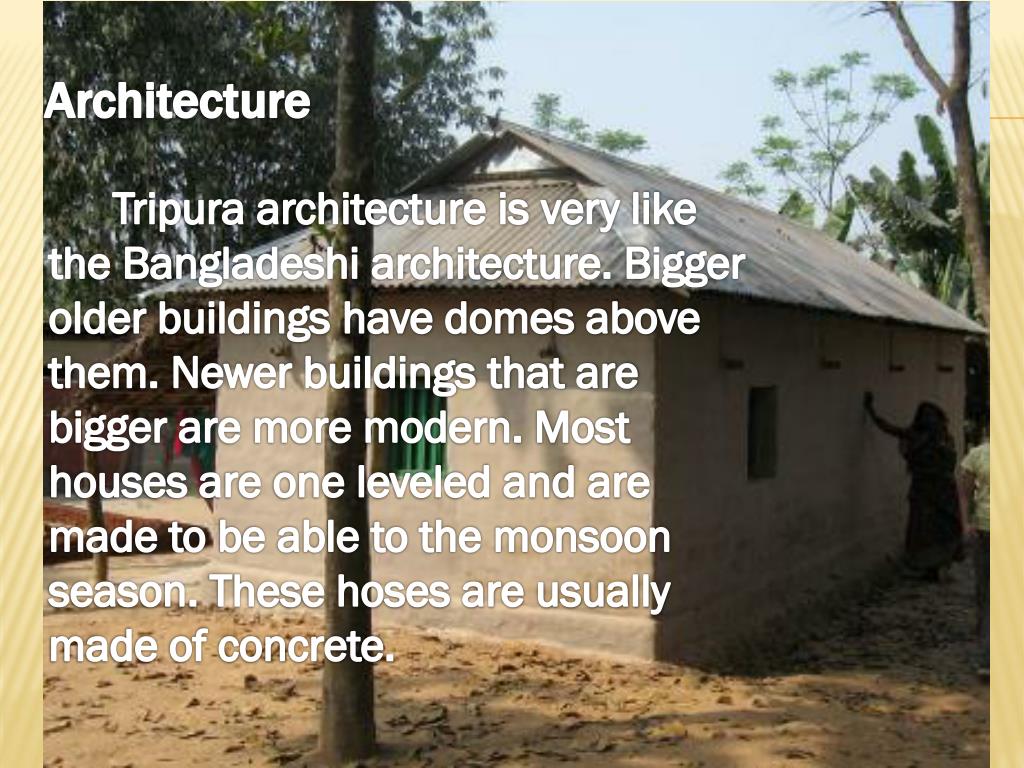 Architecture

Tripura architecture is very like the Bangladeshi architecture. Bigger older buildings have domes above them. Newer buildings that are bigger are more modern. Most houses are one leveled and are made to be able to the monsoon season. These hoses are usually made of concrete.